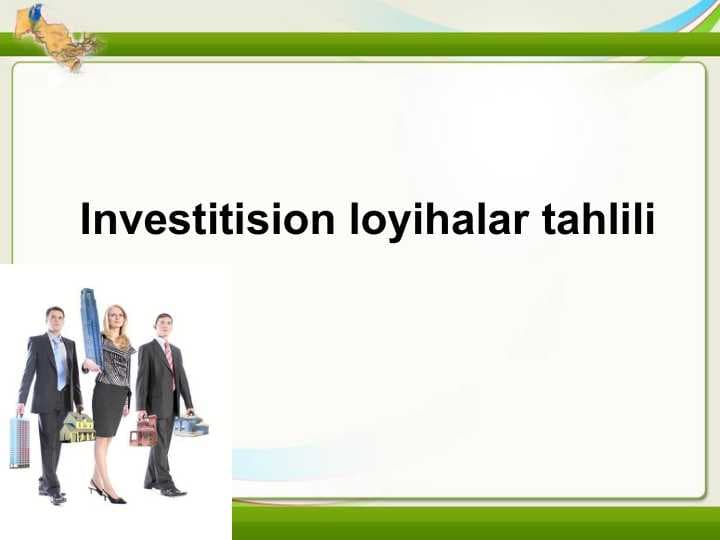 Investitision loyihalar tahlili